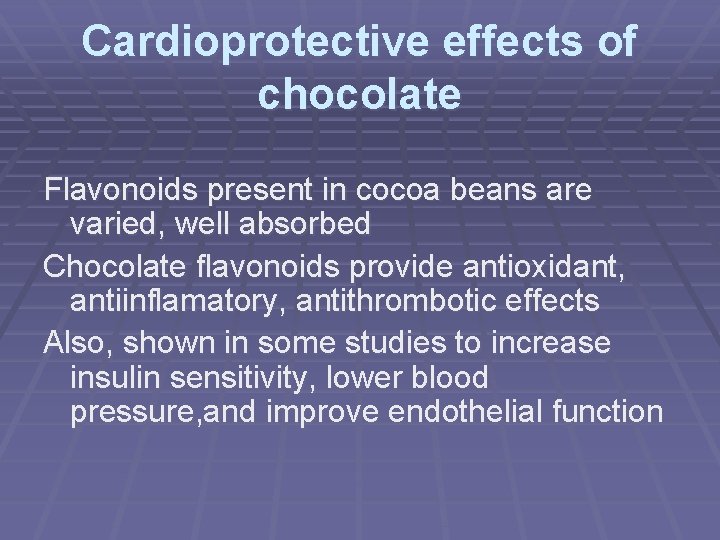 Cardioprotective effects of chocolate

Flavonoids present in cocoa beans are varied, well absorbed

Chocolate flavonoids provide antioxidant, antiinflamatory, antithrombotic effects

Also, shown in some studies to increase insulin sensitivity, lower blood pressure,and improve endothelial function